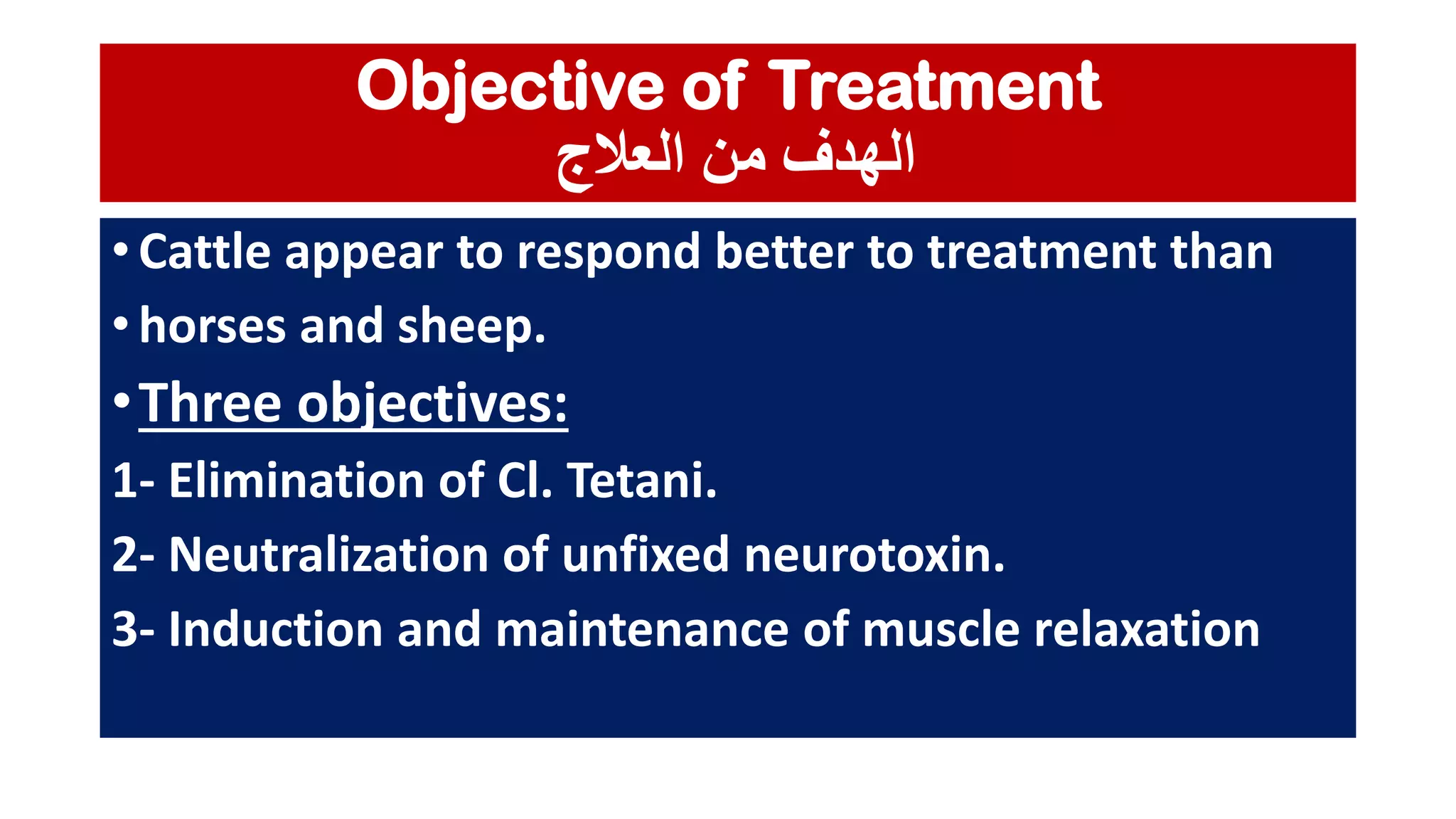 Objective of Treatment
الهدف من العلاج

• Cattle appear to respond better to treatment than
• horses and sheep.
• Three objectives:
1- Elimination of Cl. Tetani.
2- Neutralization of unfixed neurotoxin.
3- Induction and maintenance of muscle relaxation